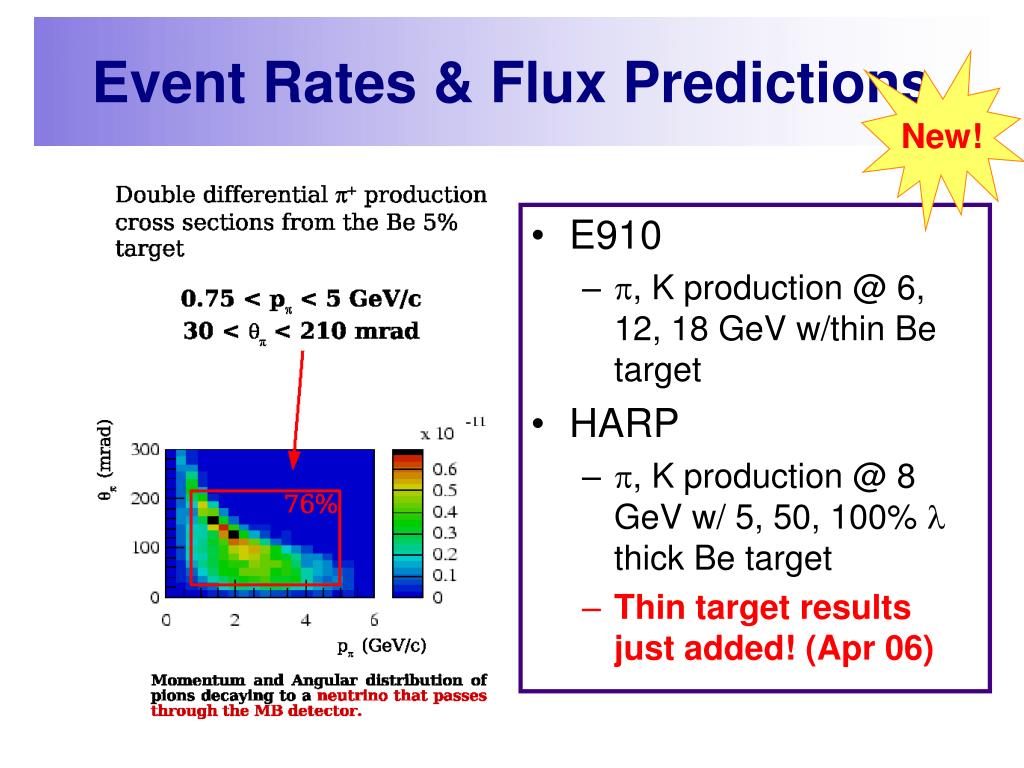 Event Rates & Flux Predictions

New!

Double differential $\pi^+$ production cross sections from the Be 5% target

$0.75 < p_\pi < 5$ GeV/c
$30 < \theta_\pi < 210$ mrad

$\theta_\pi$ (mrad)

300
200
100
0

0 2 4 6

$p_\pi$ (GeV/c)

76%

x $10^{-11}$

0.6
0.5
0.4
0.3
0.2
0.1
0

Momentum and Angular distribution of pions decaying to a neutrino that passes through the MB detector.

• E910
– $\pi$, K production @ 6, 12, 18 GeV w/thin Be target
• HARP
– $\pi$, K production @ 8 GeV w/ 5, 50, 100% $\lambda$ thick Be target
– Thin target results just added! (Apr 06)